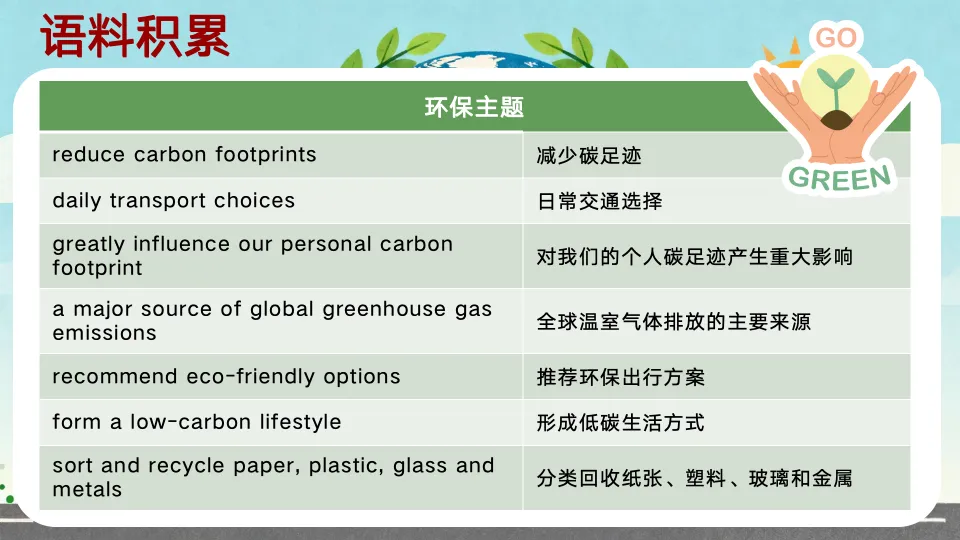 语料积累

GO
GREEN

| 环保主题 | |
|---|---|
| reduce carbon footprints | 减少碳足迹 |
| daily transport choices | 日常交通选择 |
| greatly influence our personal carbon footprint | 对我们的个人碳足迹产生重大影响 |
| a major source of global greenhouse gas emissions | 全球温室气体排放的主要来源 |
| recommend eco-friendly options | 推荐环保出行方案 |
| form a low-carbon lifestyle | 形成低碳生活方式 |
| sort and recycle paper, plastic, glass and metals | 分类回收纸张、塑料、玻璃和金属 |